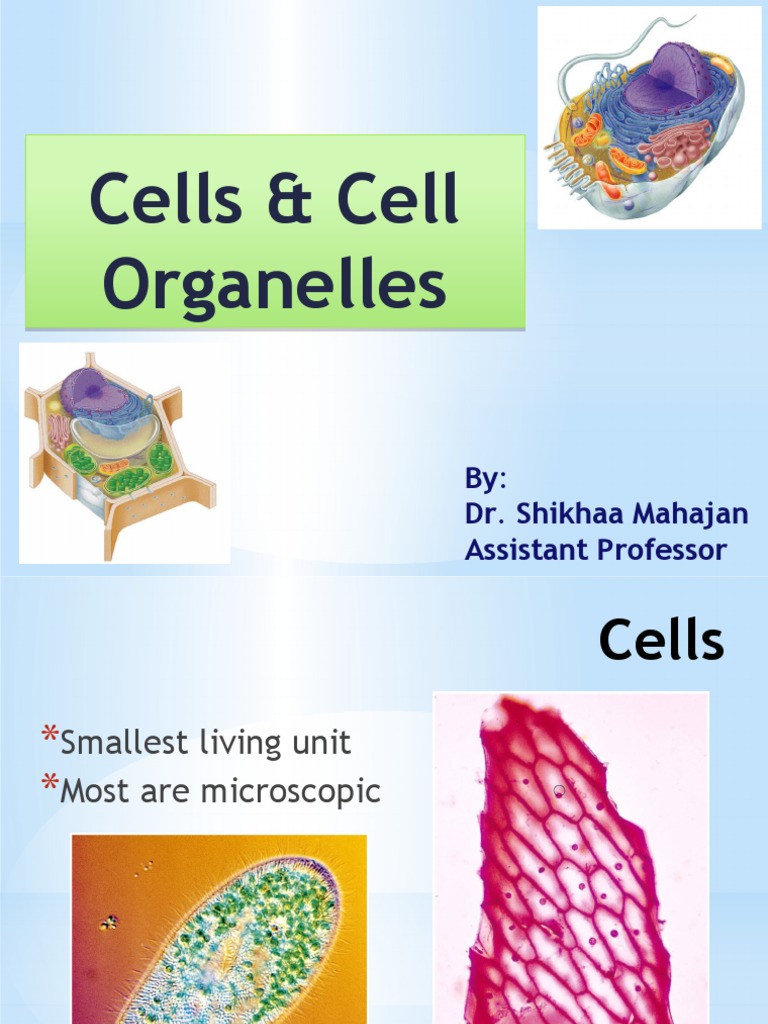 Cells & Cell Organelles

By:
Dr. Shikhaa Mahajan
Assistant Professor

Cells

*Smallest living unit
*Most are microscopic